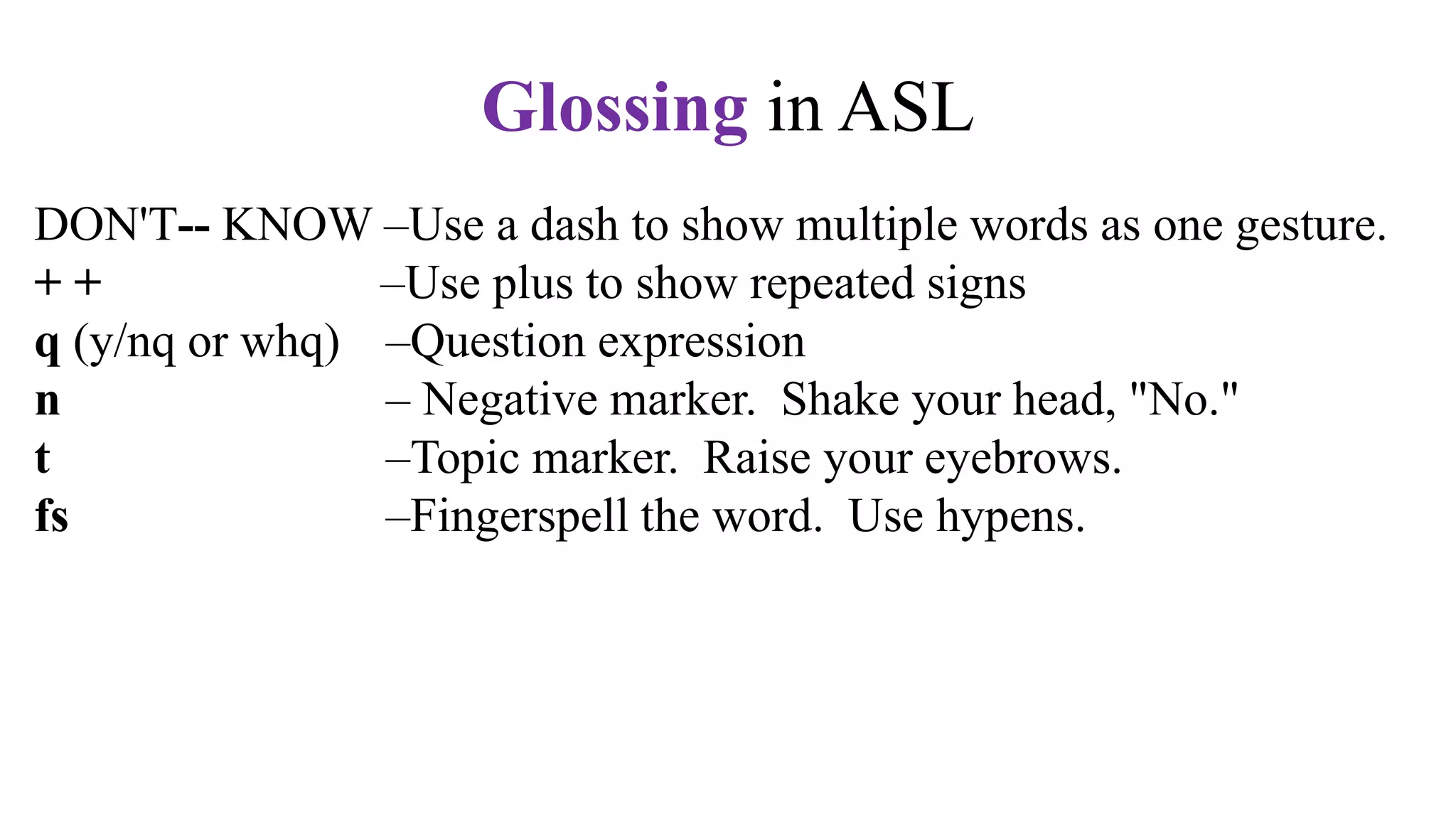 Glossing in ASL

DON'T-- KNOW –Use a dash to show multiple words as one gesture.
+ + –Use plus to show repeated signs
q (y/nq or whq) –Question expression
n – Negative marker. Shake your head, "No."
t –Topic marker. Raise your eyebrows.
fs –Fingerspell the word. Use hypens.